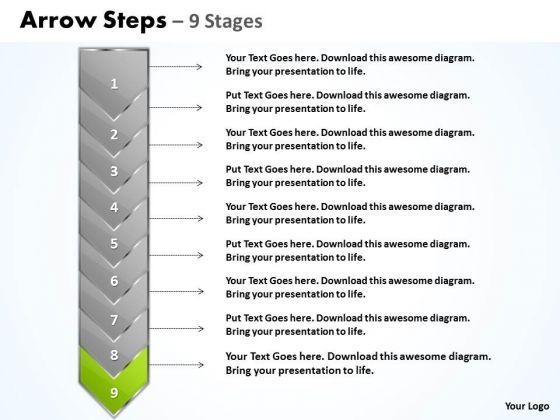 Arrow Steps – 9 Stages

1
2
3
4
5
6
7
8
9

Your Text Goes here. Download this awesome diagram. Bring your presentation to life.

Put Text Goes here. Download this awesome diagram. Bring your presentation to life.

Your Text Goes here. Download this awesome diagram. Bring your presentation to life.

Put Text Goes here. Download this awesome diagram. Bring your presentation to life.

Your Text Goes here. Download this awesome diagram. Bring your presentation to life.

Put Text Goes here. Download this awesome diagram. Bring your presentation to life.

Your Text Goes here. Download this awesome diagram. Bring your presentation to life.

Put Text Goes here. Download this awesome diagram. Bring your presentation to life.

Your Text Goes here. Download this awesome diagram. Bring your presentation to life.

Your Logo